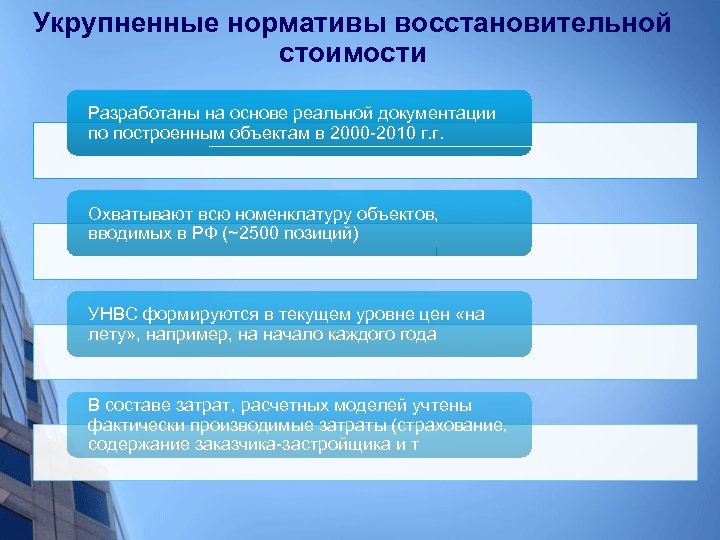 Укрупненные нормативы восстановительной стоимости

Разработаны на основе реальной документации по построенным объектам в 2000-2010 г.г.

Охватывают всю номенклатуру объектов, вводимых в РФ (~2500 позиций)

УНВС формируются в текущем уровне цен «на лету», например, на начало каждого года

В составе затрат, расчетных моделей учтены фактически производимые затраты (страхование, содержание заказчика-застройщика и т